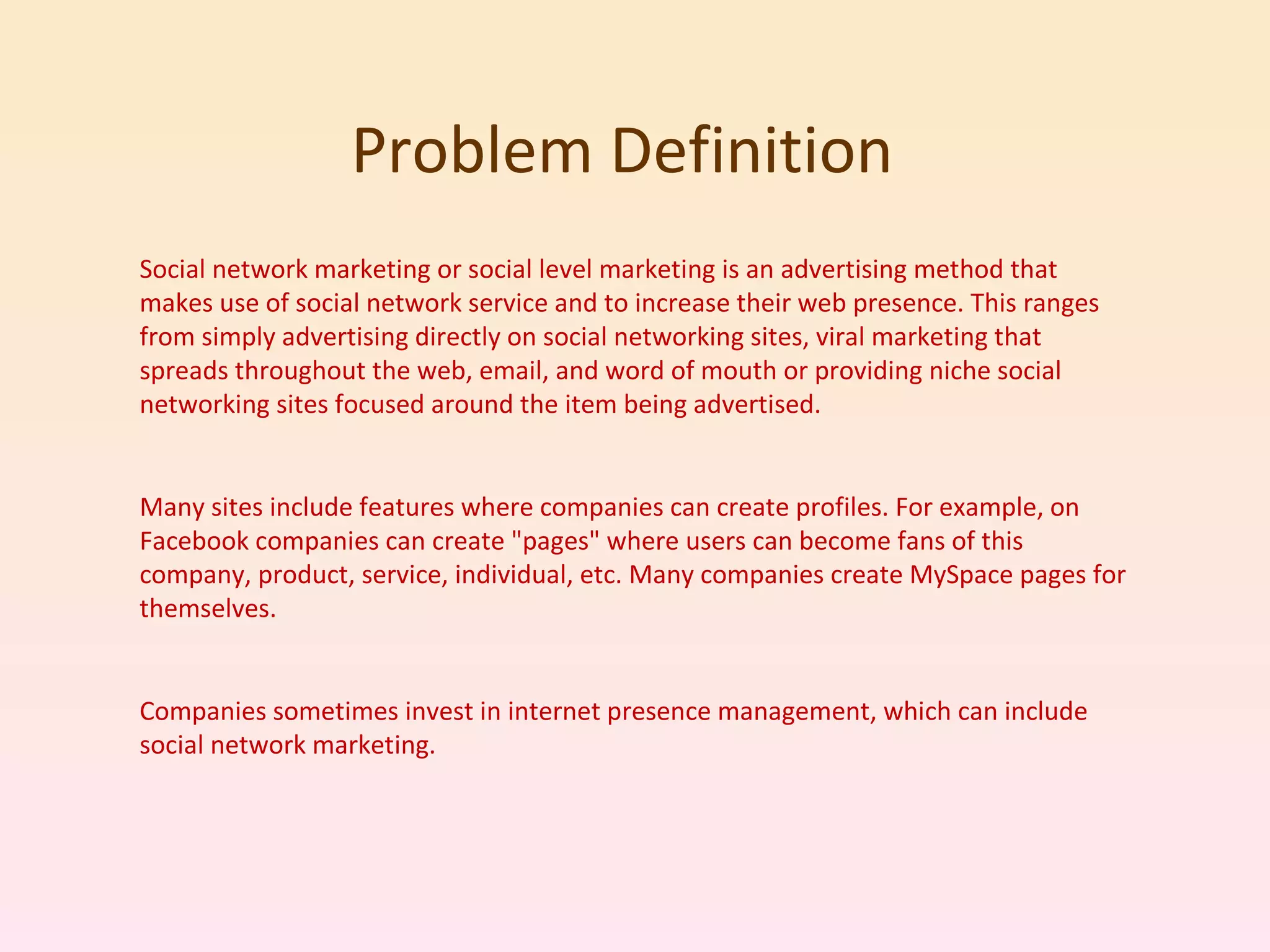 Problem Definition

Social network marketing or social level marketing is an advertising method that makes use of social network service and to increase their web presence. This ranges from simply advertising directly on social networking sites, viral marketing that spreads throughout the web, email, and word of mouth or providing niche social networking sites focused around the item being advertised.

Many sites include features where companies can create profiles. For example, on Facebook companies can create "pages" where users can become fans of this company, product, service, individual, etc. Many companies create MySpace pages for themselves.

Companies sometimes invest in internet presence management, which can include social network marketing.